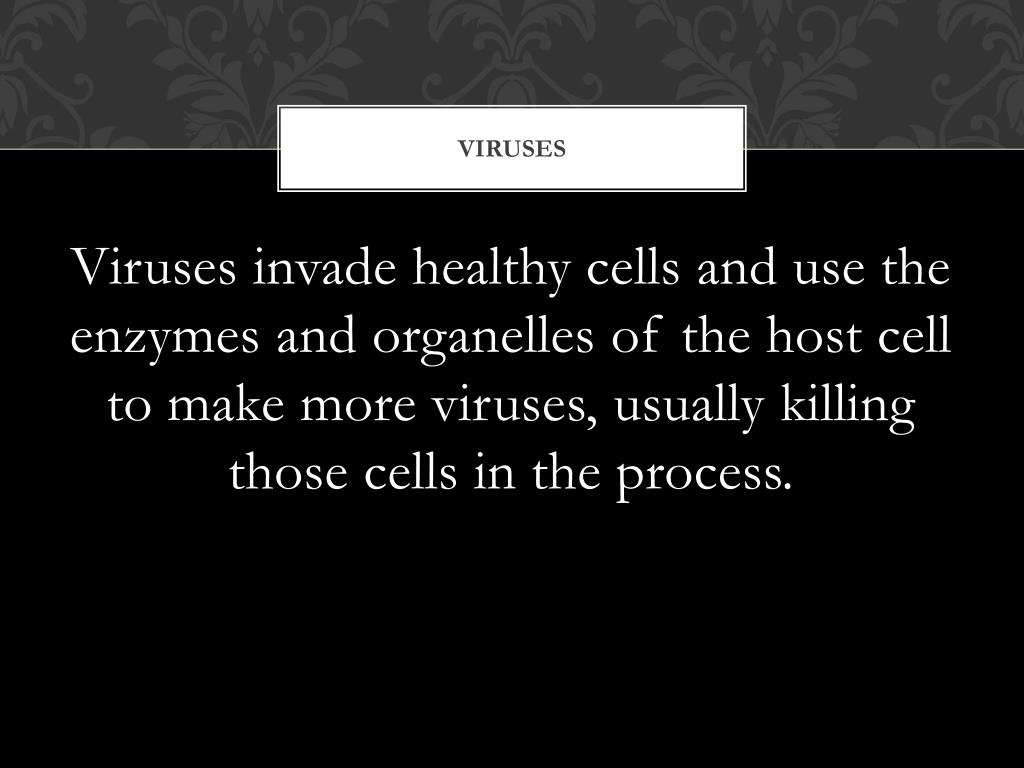 VIRUSES

Viruses invade healthy cells and use the enzymes and organelles of the host cell to make more viruses, usually killing those cells in the process.